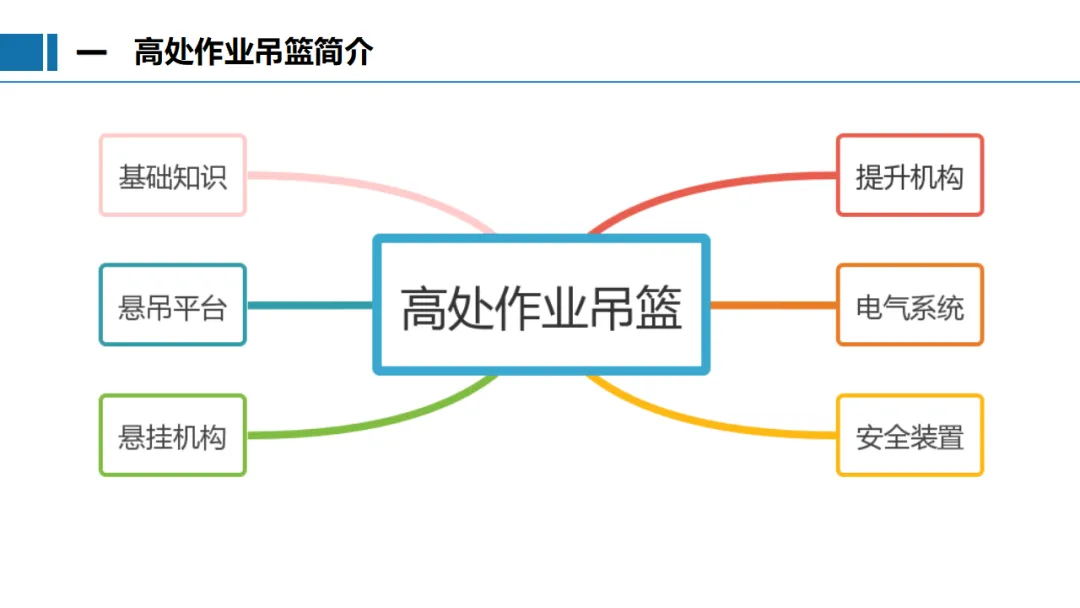 一 高处作业吊篮简介

基础知识

悬吊平台

悬挂机构

高处作业吊篮

提升机构

电气系统

安全装置